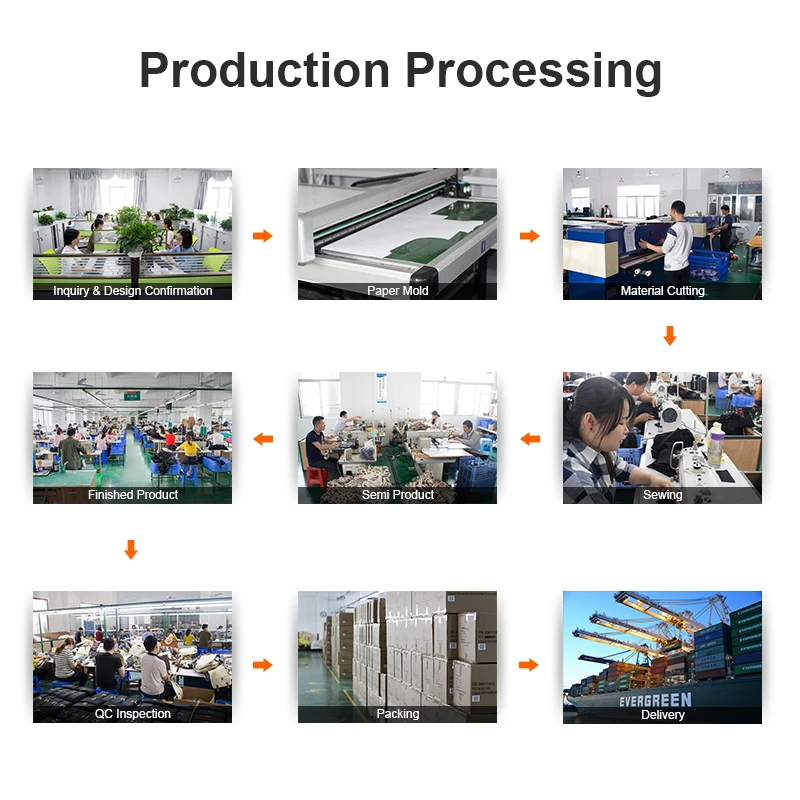 Production Processing

Inquiry & Design Confirmation

Paper Mold

Material Cutting

Sewing

Semi Product

Finished Product

QC Inspection

Packing

EVERGREEN

Delivery